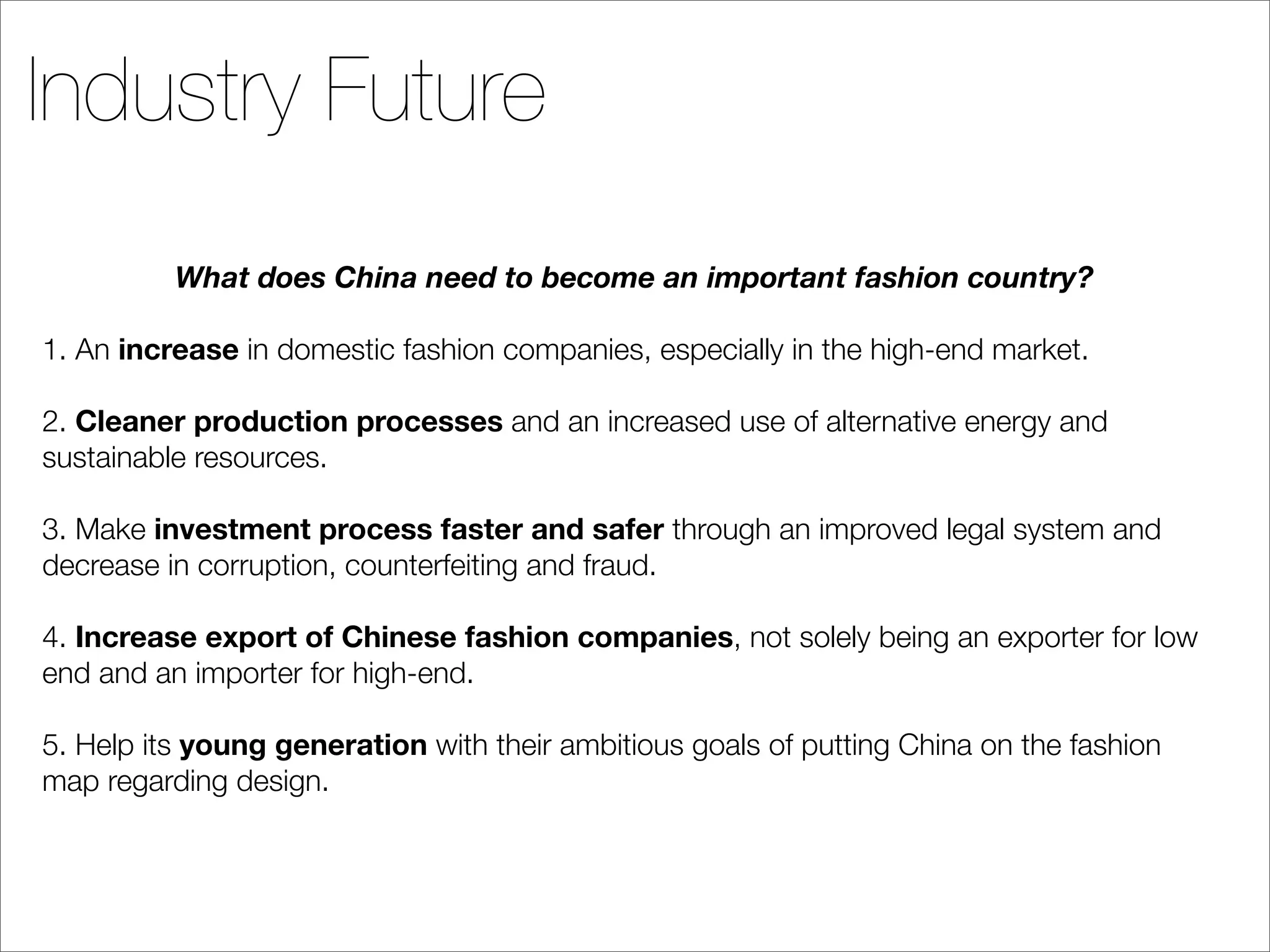 Industry Future

What does China need to become an important fashion country?

1. An increase in domestic fashion companies, especially in the high-end market.

2. Cleaner production processes and an increased use of alternative energy and sustainable resources.

3. Make investment process faster and safer through an improved legal system and decrease in corruption, counterfeiting and fraud.

4. Increase export of Chinese fashion companies, not solely being an exporter for low end and an importer for high-end.

5. Help its young generation with their ambitious goals of putting China on the fashion map regarding design.